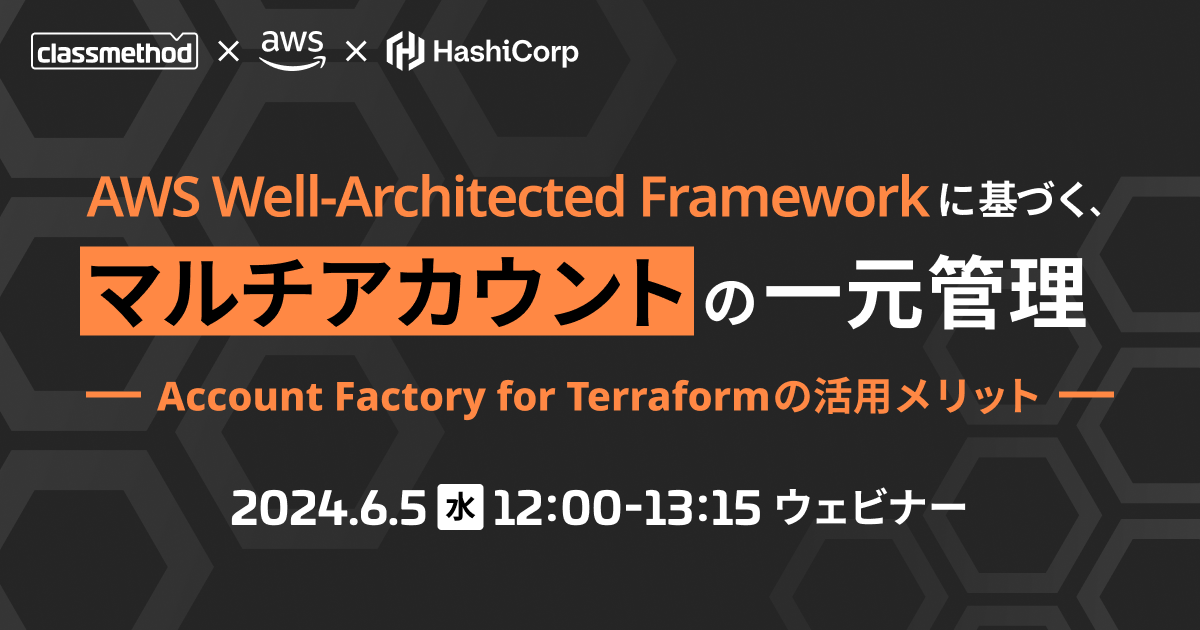 classmethod × aws × HashiCorp

AWS Well-Architected Frameworkに基づく、

マルチアカウントの一元管理

— Account Factory for Terraformの活用メリット —

2024.6.5 水 12:00-13:15 ウェビナー